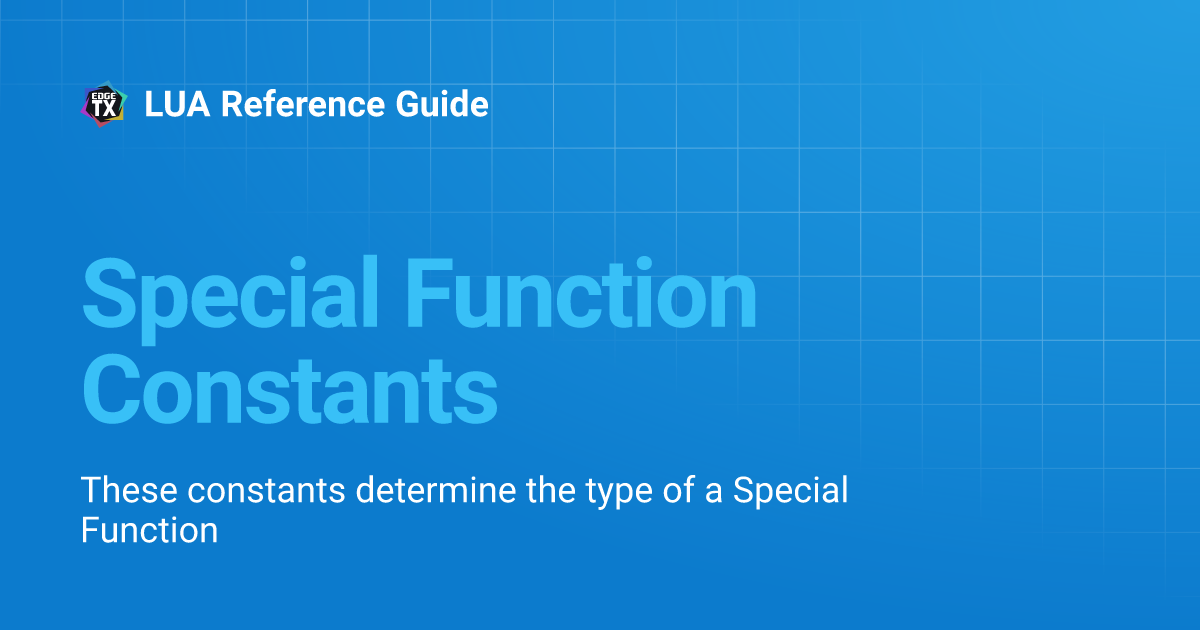 EDGE TX LUA Reference Guide

Special Function Constants

These constants determine the type of a Special Function